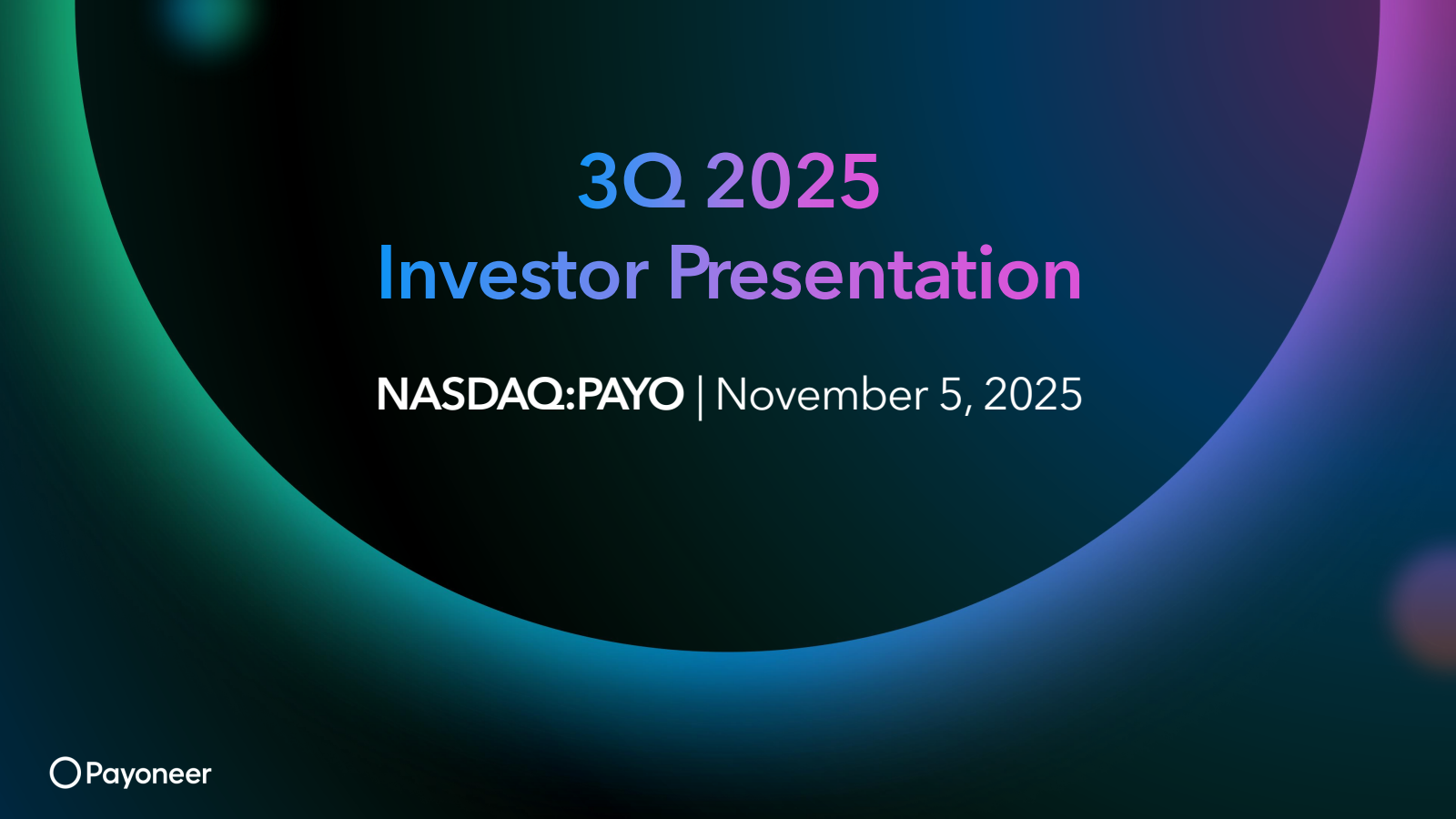 3Q 2025
Investor Presentation

NASDAQ:PAYO | November 5, 2025

Payoneer